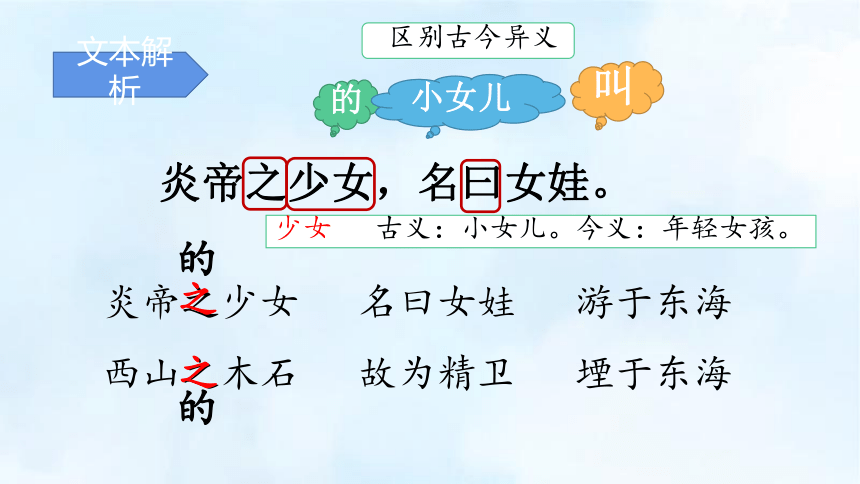 文本解析

区别古今异义

的 小女儿 叫

炎帝之少女，名曰女娃。

少女　古义：小女儿。今义：年轻女孩。

的

炎帝之少女　名曰女娃　游于东海

西山之木石　故为精卫　堙于东海

的